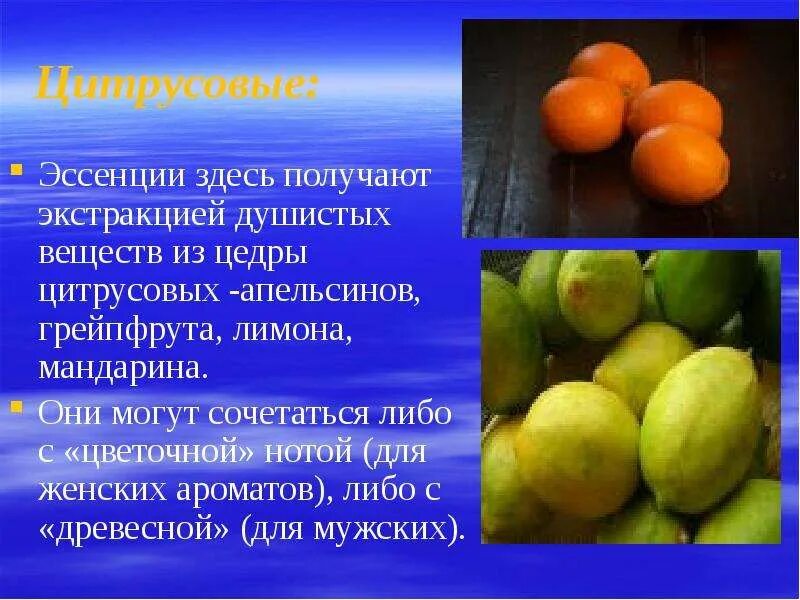 Цитрусовые:

Эссенции здесь получают экстракцией душистых веществ из цедры цитрусовых -апельсинов, грейпфрута, лимона, мандарина.

Они могут сочетаться либо с «цветочной» нотой (для женских ароматов), либо с «древесной» (для мужских).